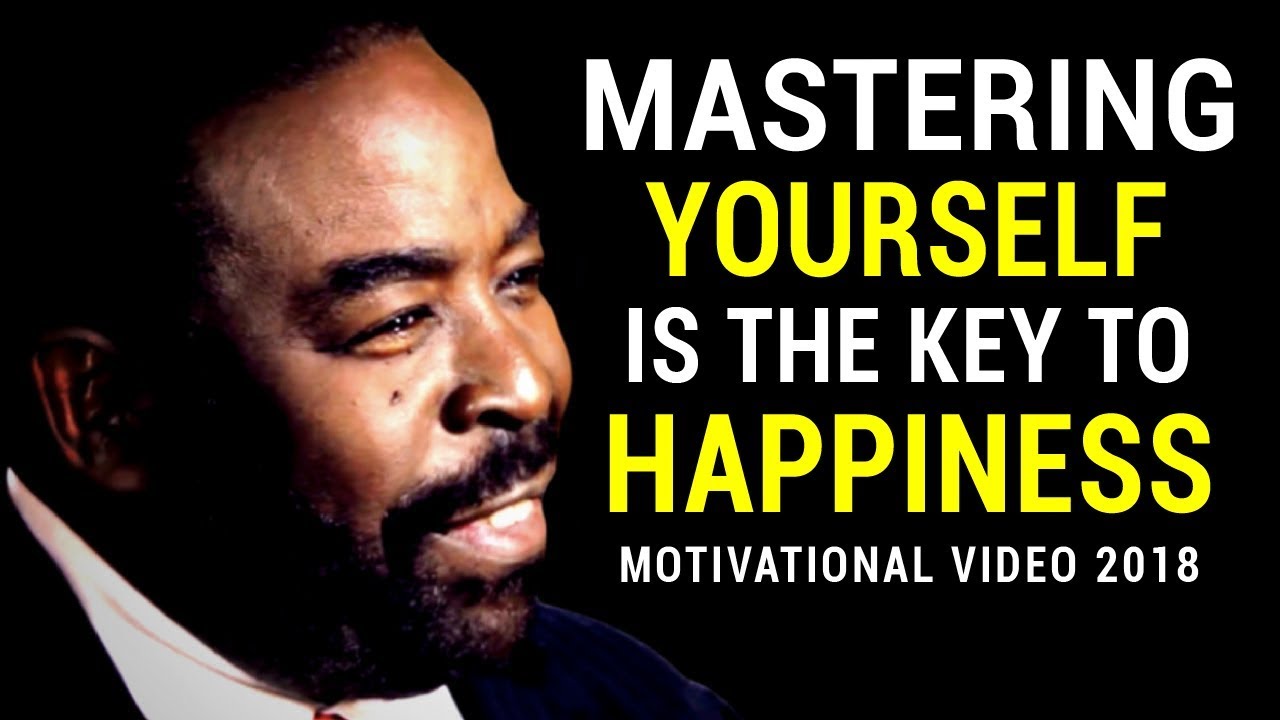 MASTERING
YOURSELF
IS THE KEY TO
HAPPINESS
MOTIVATIONAL VIDEO 2018